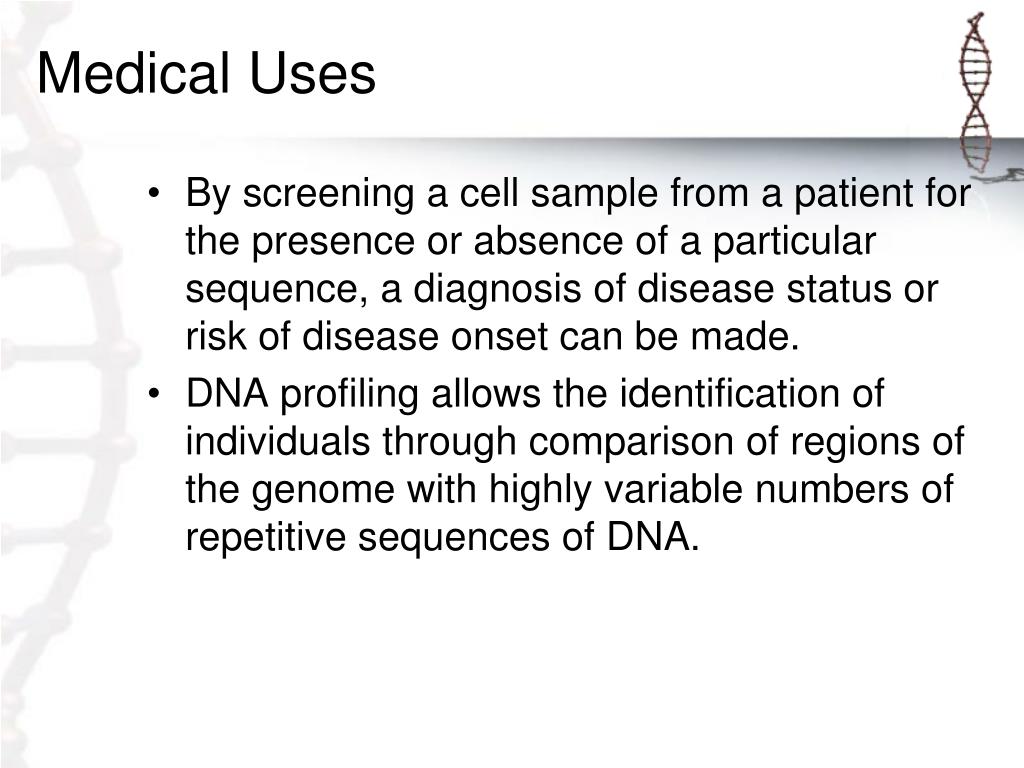 Medical Uses

• By screening a cell sample from a patient for the presence or absence of a particular sequence, a diagnosis of disease status or risk of disease onset can be made.

• DNA profiling allows the identification of individuals through comparison of regions of the genome with highly variable numbers of repetitive sequences of DNA.